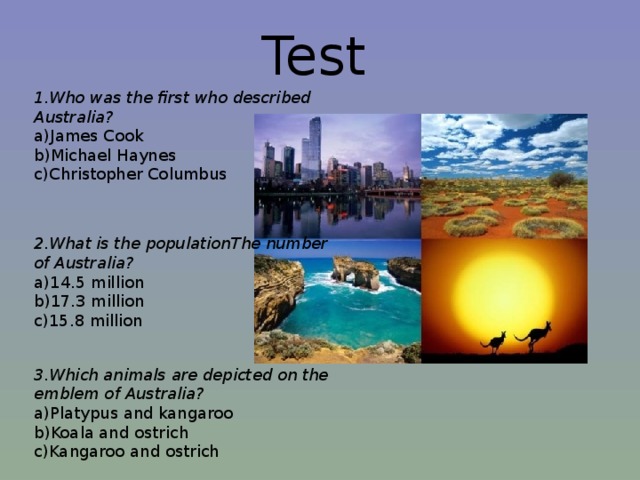 Test

1.Who was the first who described Australia?
a)James Cook
b)Michael Haynes
c)Christopher Columbus

2.What is the populationThe number of Australia?
a)14.5 million
b)17.3 million
c)15.8 million

3.Which animals are depicted on the emblem of Australia?
a)Platypus and kangaroo
b)Koala and ostrich
c)Kangaroo and ostrich